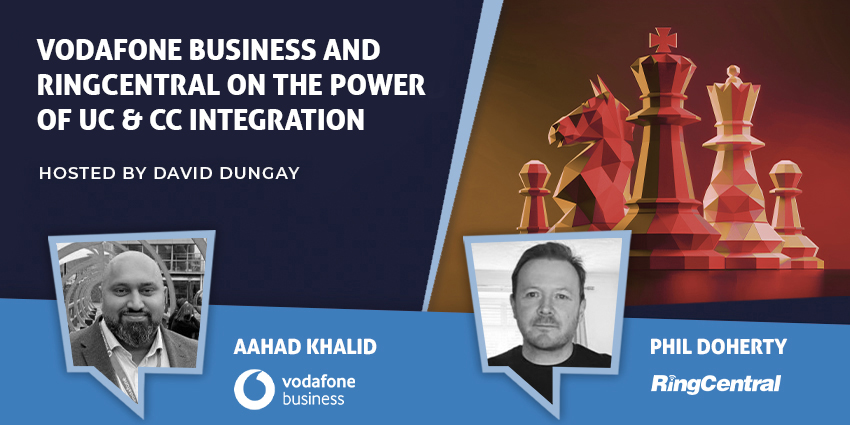 VODAFONE BUSINESS AND RINGCENTRAL ON THE POWER OF UC & CC INTEGRATION

HOSTED BY DAVID DUNGAY

AAHAD KHALID

vodafone business

PHIL DOHERTY

RingCentral